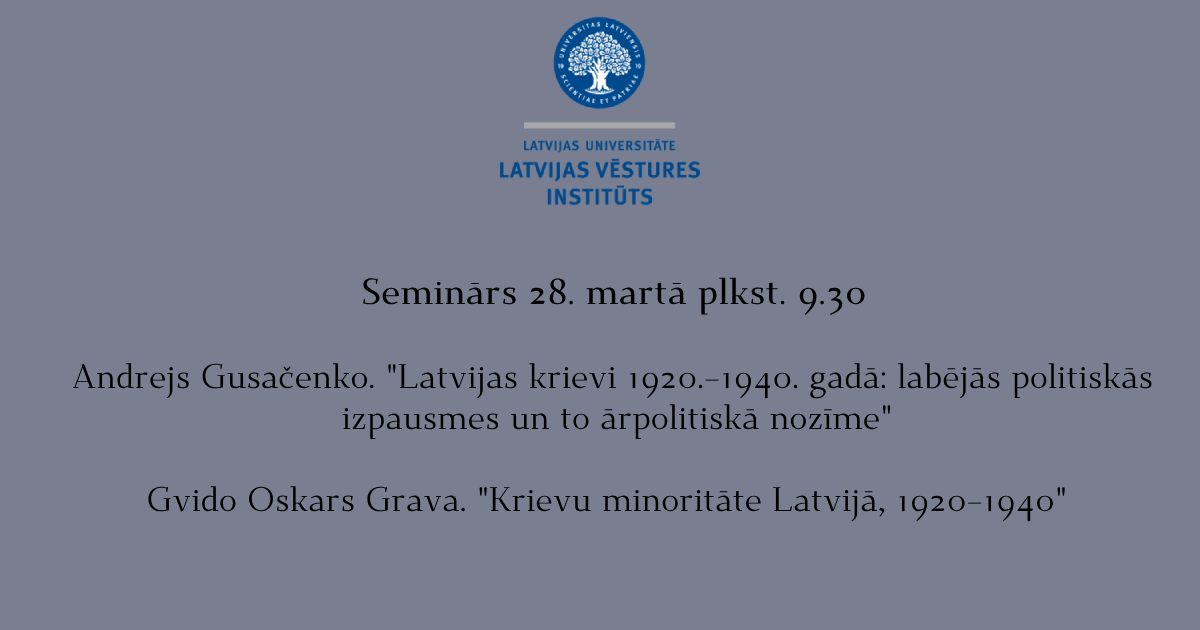 UNIVERSITAS LATVIENSIS
19 19
SCIENTIAE ET PATRIAE

LATVIJAS UNIVERSITĀTE
LATVIJAS VĒSTURES INSTITŪTS

Seminārs 28. martā plkst. 9.30

Andrejs Gusačenko. "Latvijas krievi 1920.–1940. gadā: labējās politiskās izpausmes un to ārpolitiskā nozīme"

Gvido Oskars Grava. "Krievu minoritāte Latvijā, 1920–1940"